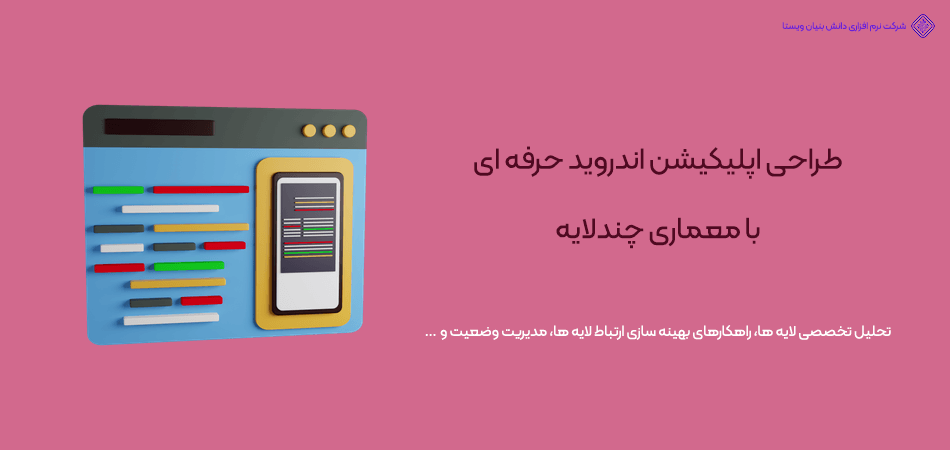 شرکت نرم افزاری دانش بنیان ویستا

طراحی اپلیکیشن اندروید حرفه ای

با معماری چندلایه

تحلیل تخصصی لایه ها، راهکارهای بهینه سازی ارتباط لایه ها، مدیریت وضعیت و ...